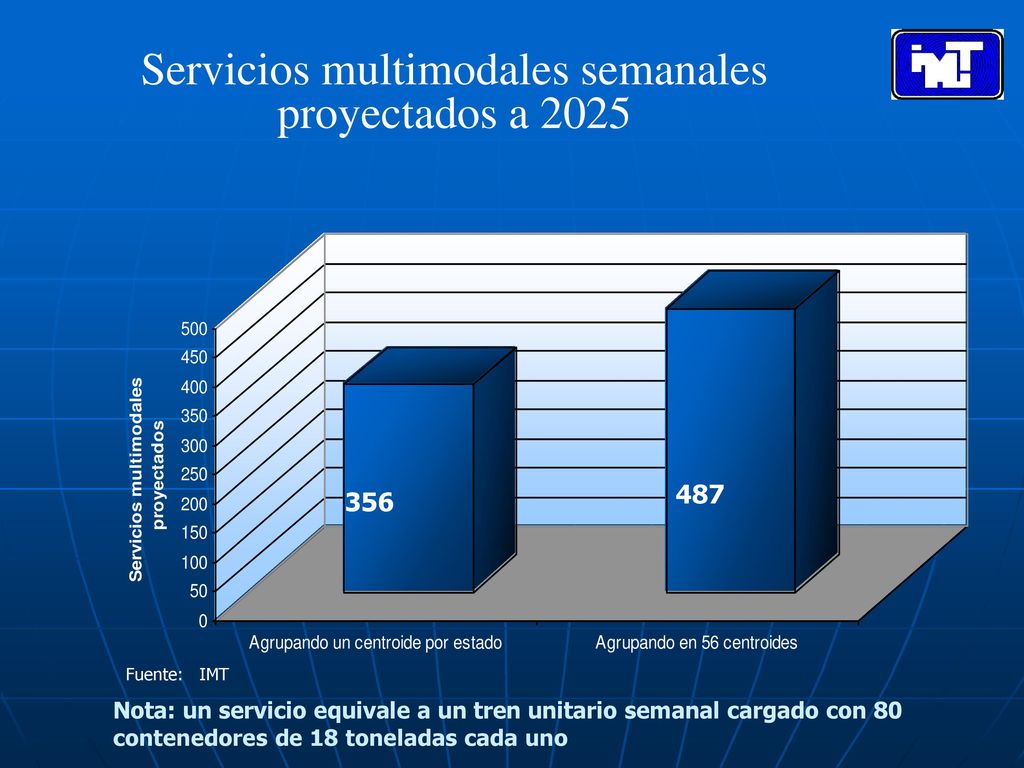 Servicios multimodales semanales proyectados a 2025

IMT

Servicios multimodales proyectados

500
450
400
350
300
250
200
150
100
50
0

356

487

Agrupando un centroide por estado

Agrupando en 56 centroides

Fuente: IMT

Nota: un servicio equivale a un tren unitario semanal cargado con 80 contenedores de 18 toneladas cada uno